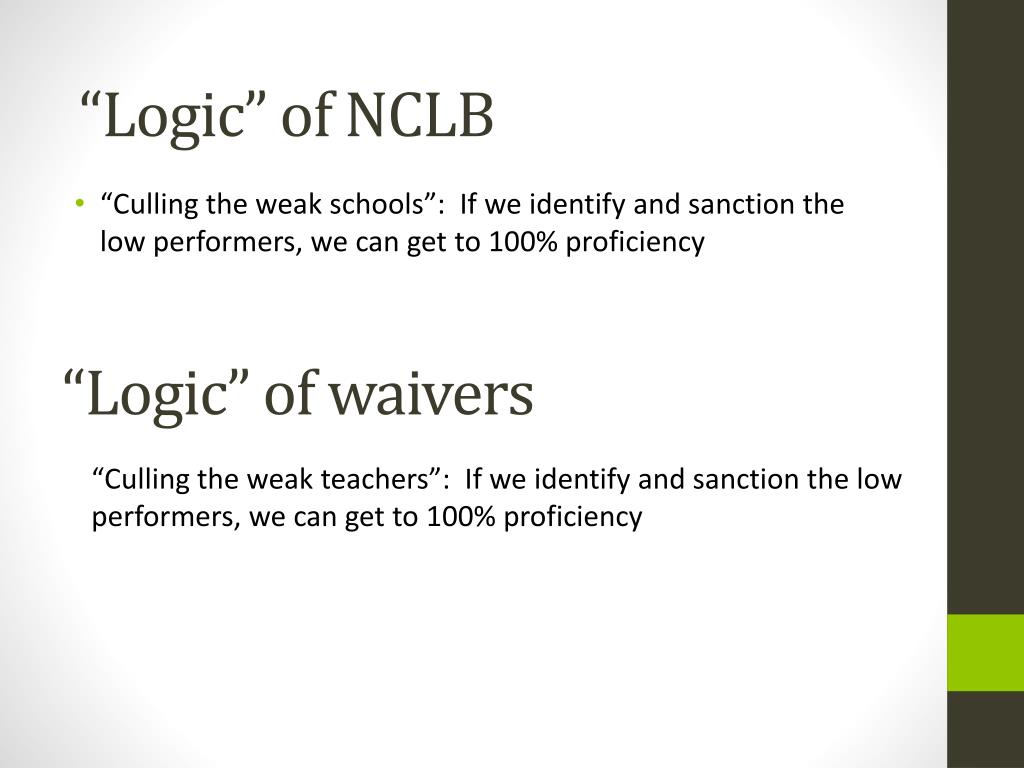 “Logic” of NCLB

• “Culling the weak schools”: If we identify and sanction the low performers, we can get to 100% proficiency

“Logic” of waivers

“Culling the weak teachers”: If we identify and sanction the low performers, we can get to 100% proficiency